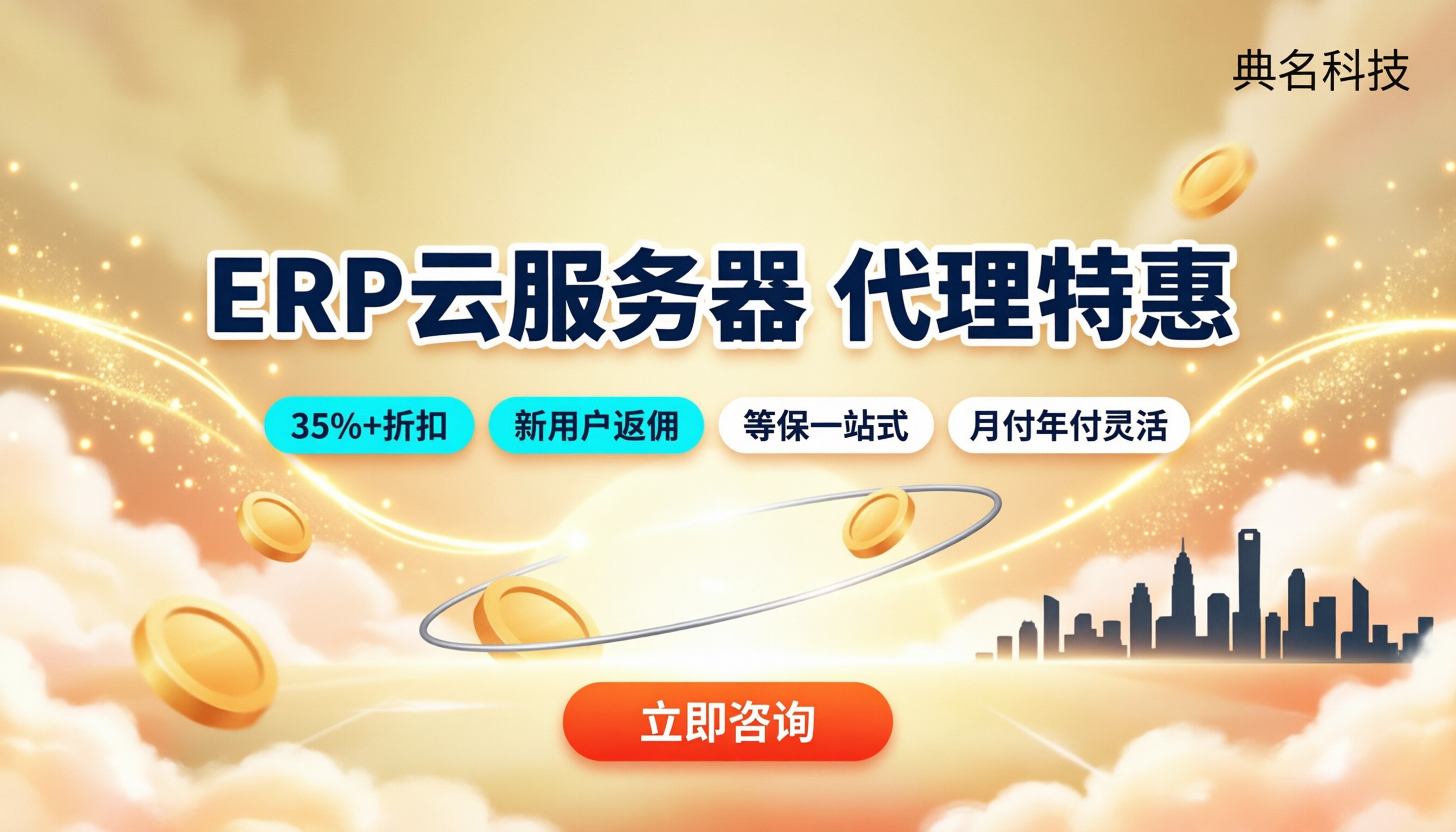 典名科技

ERP云服务器 代理特惠

35%+折扣 新用户返佣 等保一站式 月付年付灵活

立即咨询